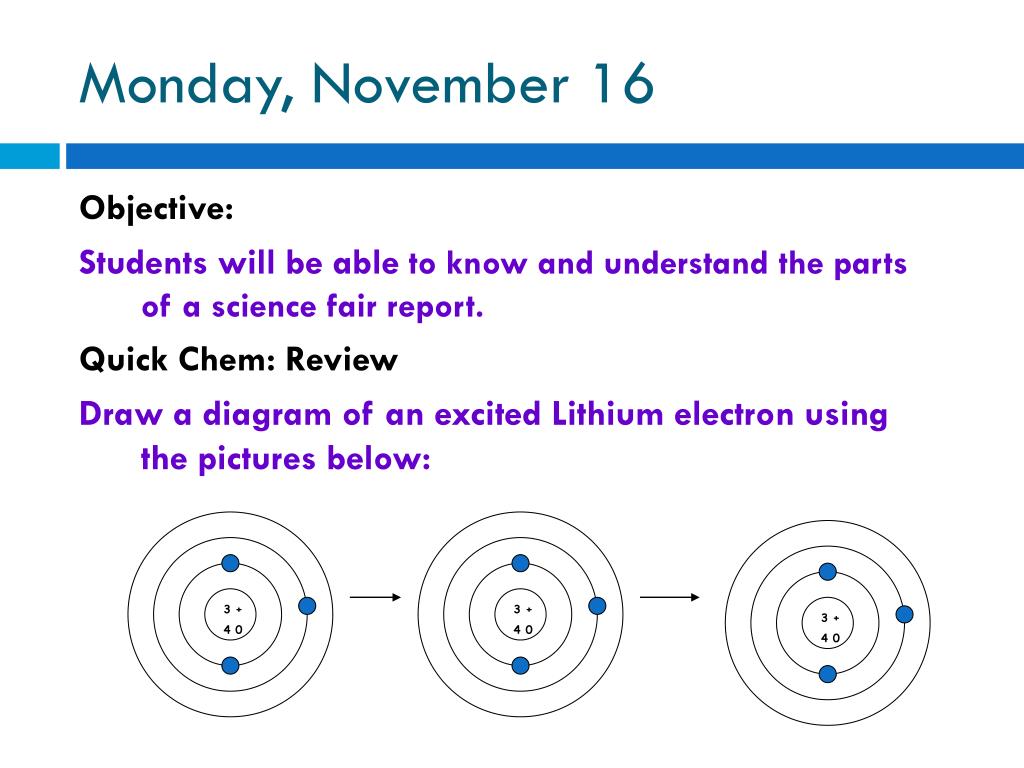 Monday, November 16

Objective:

Students will be able to know and understand the parts of a science fair report.

Quick Chem: Review

Draw a diagram of an excited Lithium electron using the pictures below:

3 +
4 0

3 +
4 0

3 +
4 0